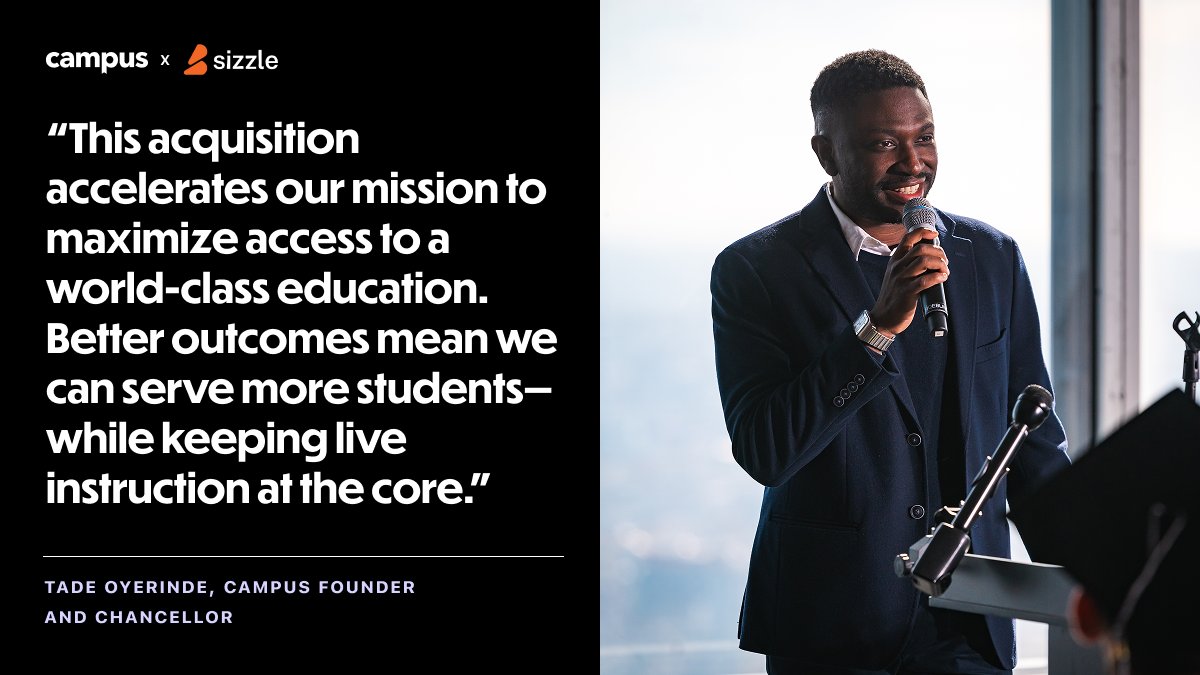 campus x sizzle

“This acquisition accelerates our mission to maximize access to a world-class education. Better outcomes mean we can serve more students—while keeping live instruction at the core.”

TADE OYERINDE, CAMPUS FOUNDER AND CHANCELLOR